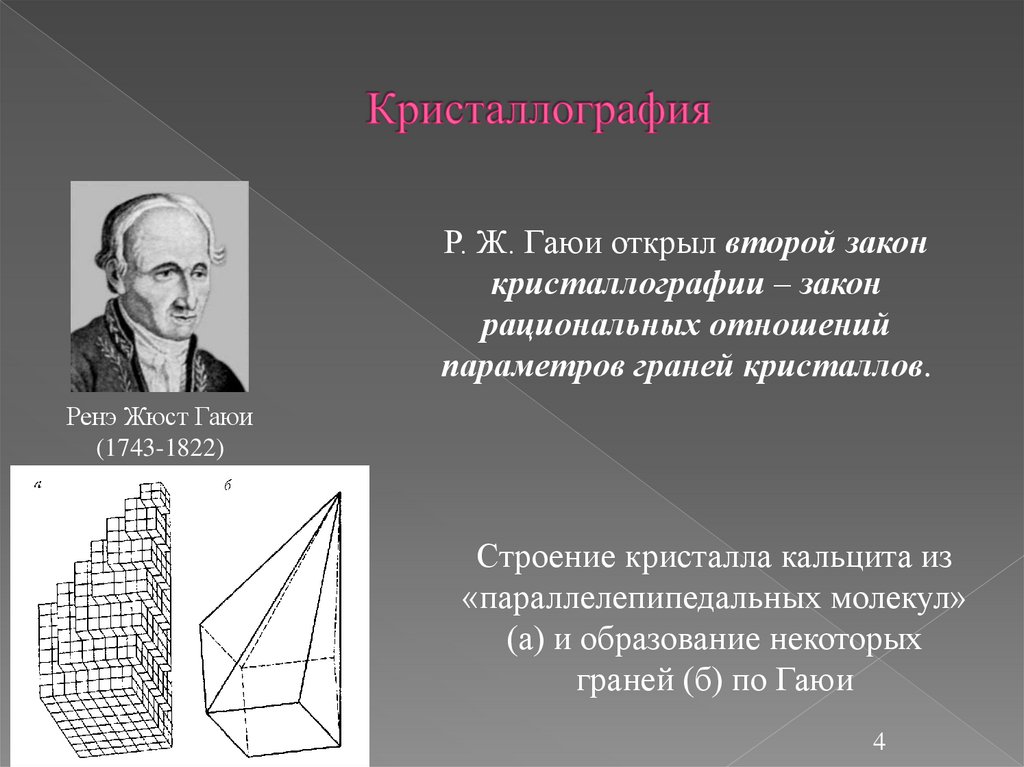 Кристаллография

Р. Ж. Гаюи открыл второй закон кристаллографии – закон рациональных отношений параметров граней кристаллов.

Ренэ Жюст Гаюи
(1743-1822)

а

б

Строение кристалла кальцита из «параллелепипедальных молекул» (а) и образование некоторых граней (б) по Гаюи

4